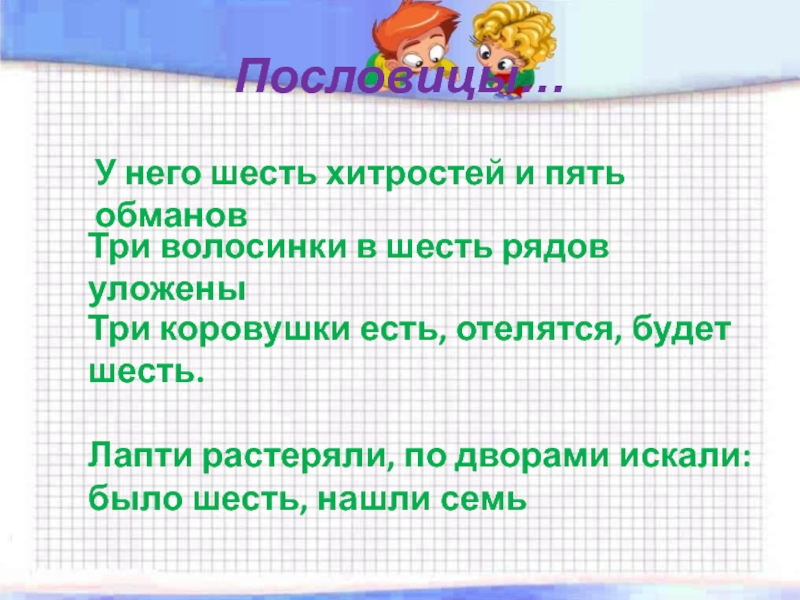 Пословицы…

У него шесть хитростей и пять обманов

Три волосинки в шесть рядов уложены

Три коровушки есть, отелятся, будет шесть.

Лапти растеряли, по дворами искали: было шесть, нашли семь